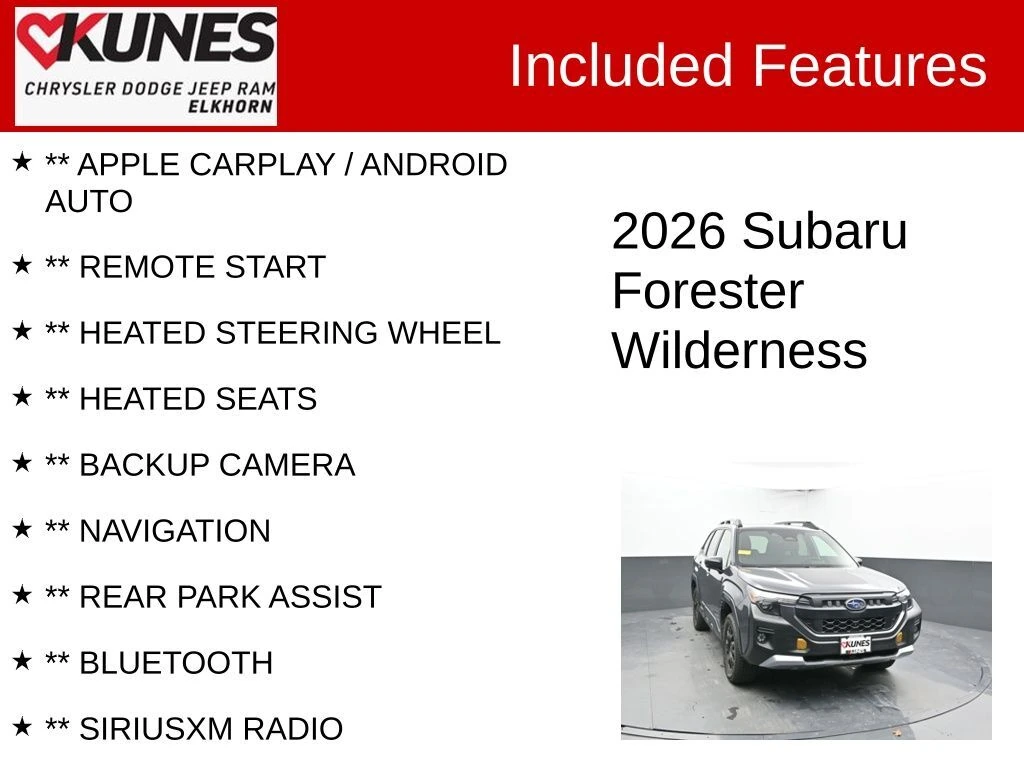 KUNES
CHRYSLER DODGE JEEP RAM
ELKHORN

Included Features

★ ** APPLE CARPLAY / ANDROID AUTO

★ ** REMOTE START

★ ** HEATED STEERING WHEEL

★ ** HEATED SEATS

★ ** BACKUP CAMERA

★ ** NAVIGATION

★ ** REAR PARK ASSIST

★ ** BLUETOOTH

★ ** SIRIUSXM RADIO

2026 Subaru Forester Wilderness

KUNES